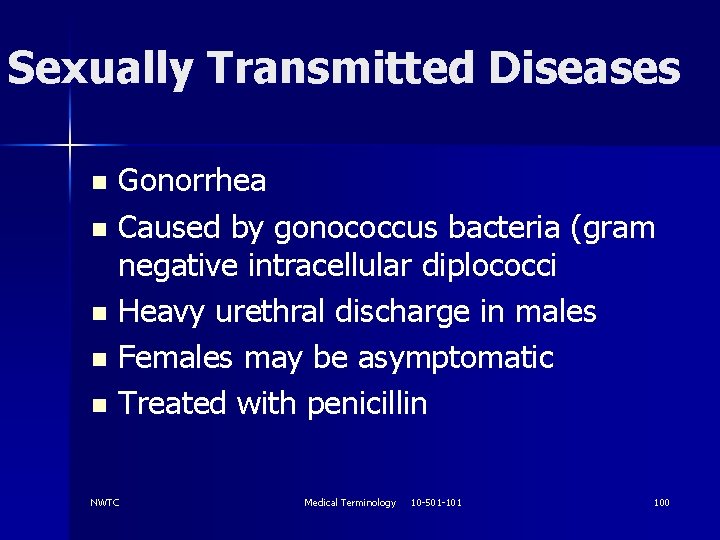 Sexually Transmitted Diseases

- Gonorrhea
- Caused by gonococcus bacteria (gram negative intracellular diplococci
- Heavy urethral discharge in males
- Females may be asymptomatic
- Treated with penicillin

NWTC

Medical Terminology 10-501-101

100